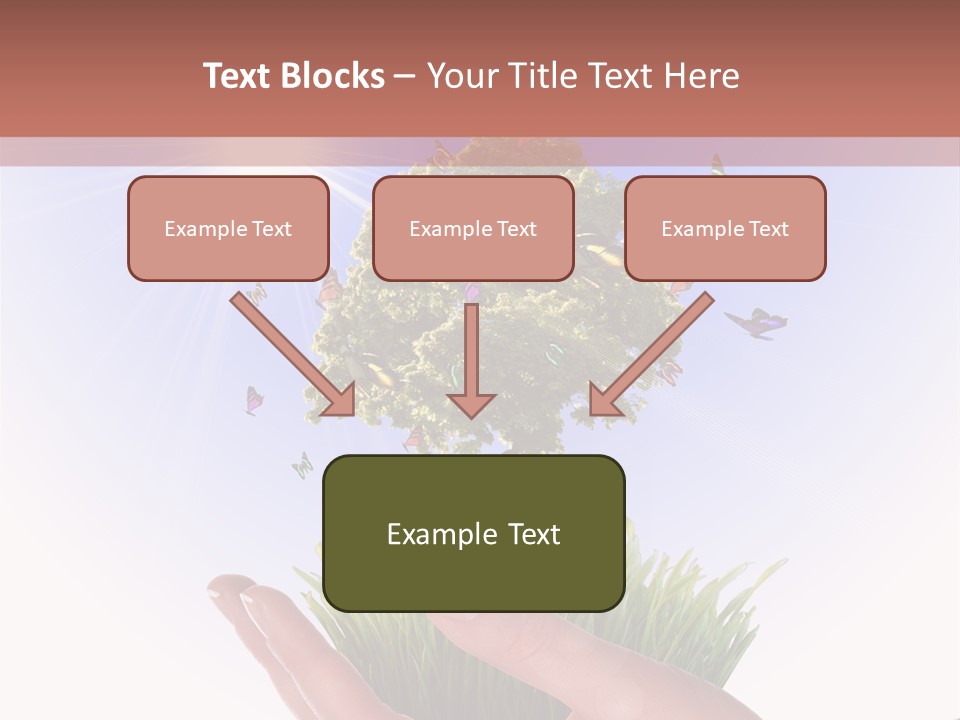 Text Blocks – Your Title Text Here

Example Text

Example Text

Example Text

Example Text